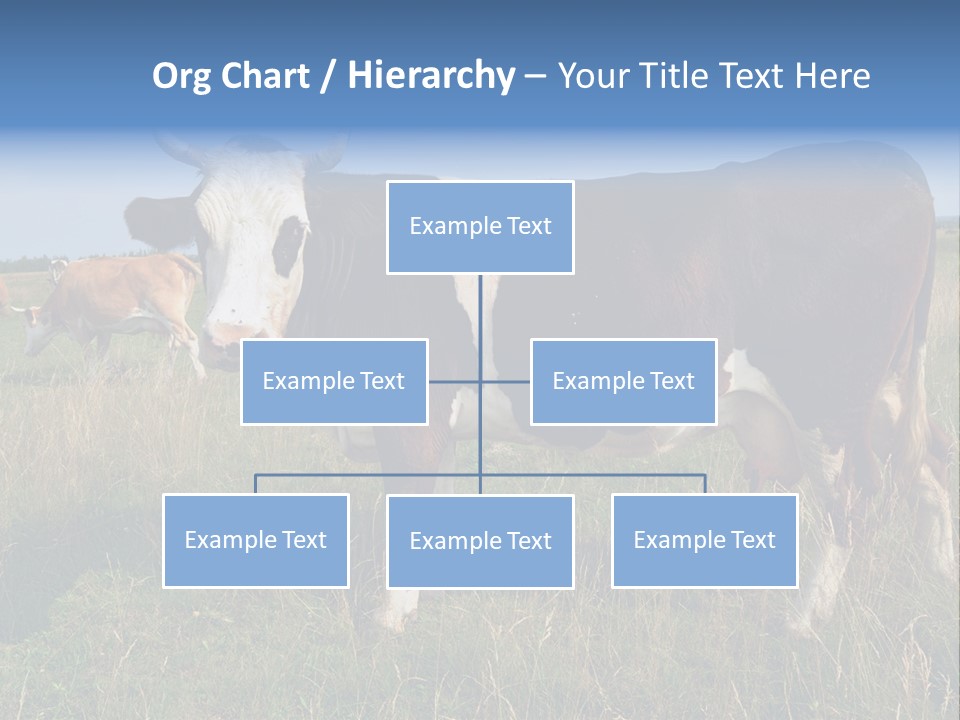 Org Chart / Hierarchy – Your Title Text Here

Example Text

Example Text

Example Text

Example Text

Example Text

Example Text